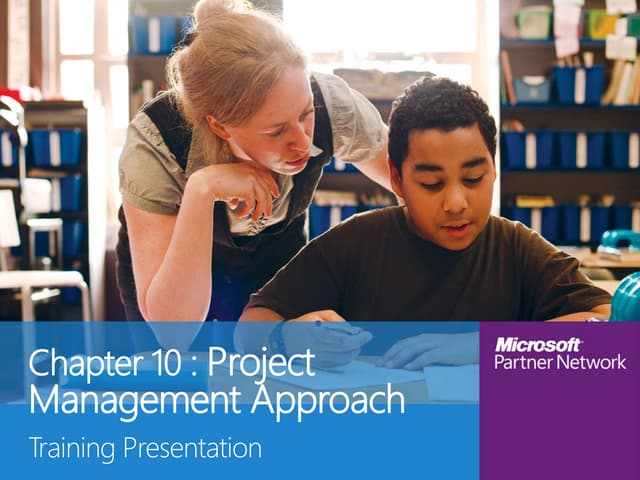 Chapter 10 : Project Management Approach

Training Presentation

Microsoft
Partner Network